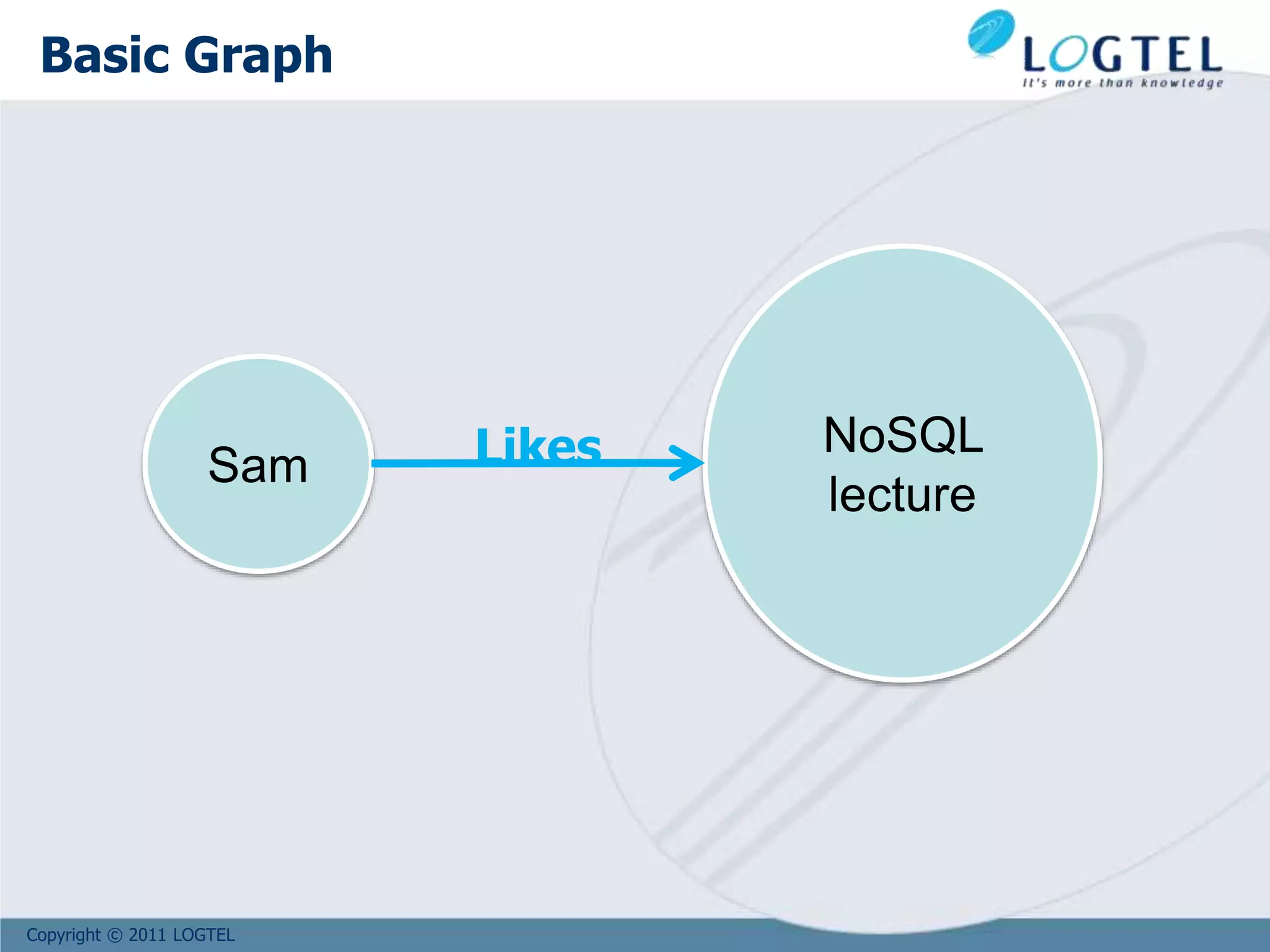 Basic Graph

LOGTEL
It's more than knowledge

Sam

Likes

NoSQL lecture

Copyright © 2011 LOGTEL